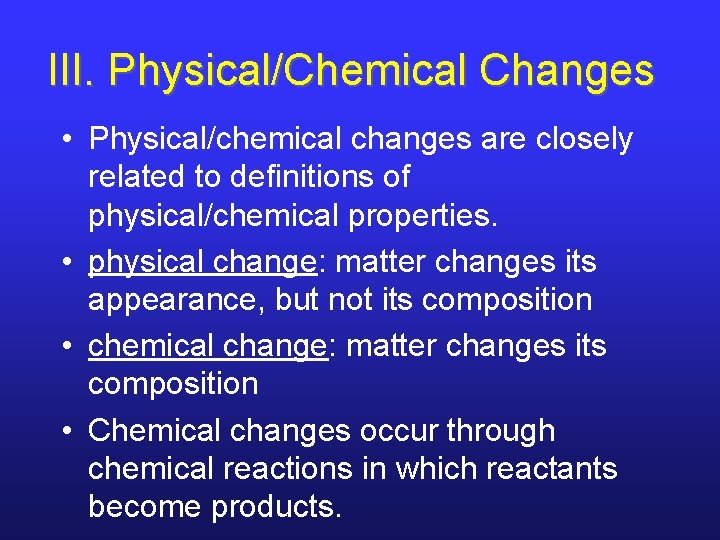 III. Physical/Chemical Changes

• Physical/chemical changes are closely related to definitions of physical/chemical properties.
• physical change: matter changes its appearance, but not its composition
• chemical change: matter changes its composition
• Chemical changes occur through chemical reactions in which reactants become products.